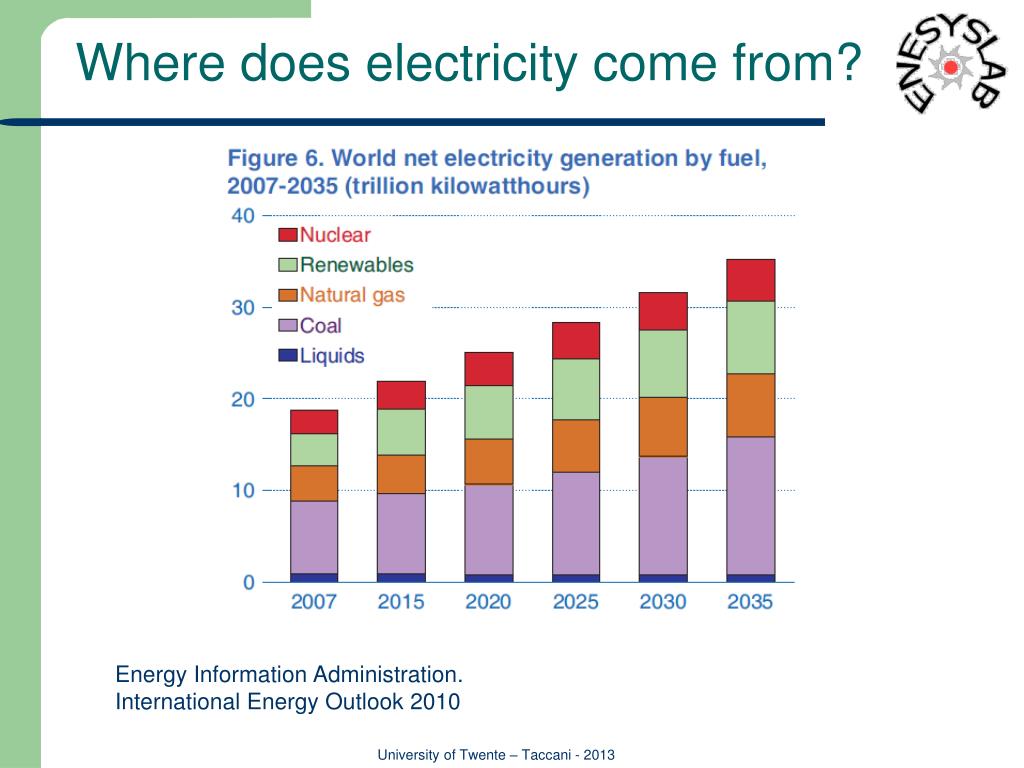 Where does electricity come from?

ENESYSLAB

Figure 6. World net electricity generation by fuel, 2007-2035 (trillion kilowatthours)

40
30
20
10
0

Nuclear
Renewables
Natural gas
Coal
Liquids

2007 2015 2020 2025 2030 2035

Energy Information Administration.
International Energy Outlook 2010

University of Twente – Taccani - 2013